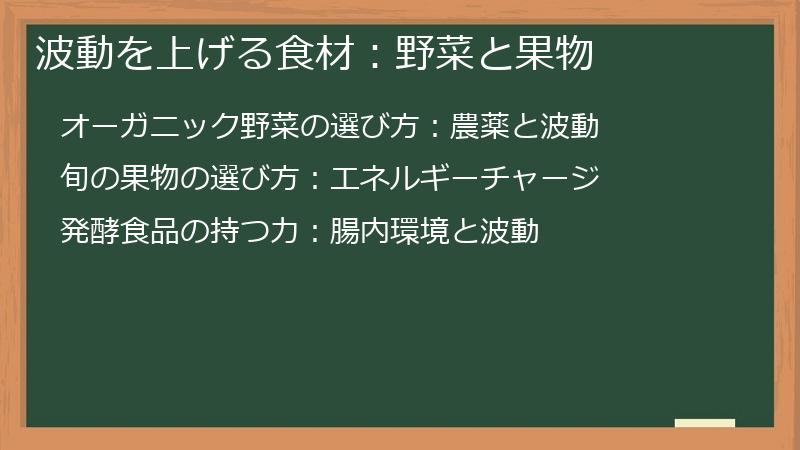 波動を上げる食材：野菜と果物

オーガニック野菜の選び方：農薬と波動

旬の果物の選び方：エネルギーチャージ

発酵食品の持つ力：腸内環境と波動